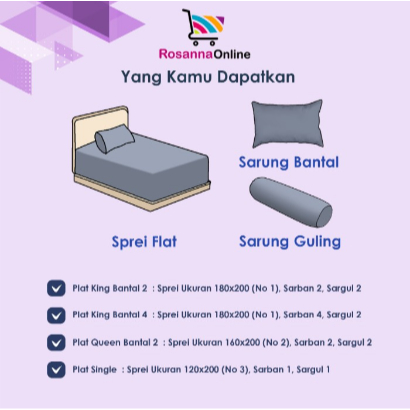 RosannaOnline

Yang Kamu Dapatkan

Sarung Bantal

Sprei Flat

Sarung Guling

Plat King Bantal 2 : Sprei Ukuran 180x200 (No 1), Sarban 2, Sargul 2

Plat King Bantal 4 : Sprei Ukuran 180x200 (No 1), Sarban 4, Sargul 2

Plat Queen Bantal 2 : Sprei Ukuran 160x200 (No 2), Sarban 2, Sargul 2

Plat Single : Sprei Ukuran 120x200 (No 3), Sarban 1, Sargul 1